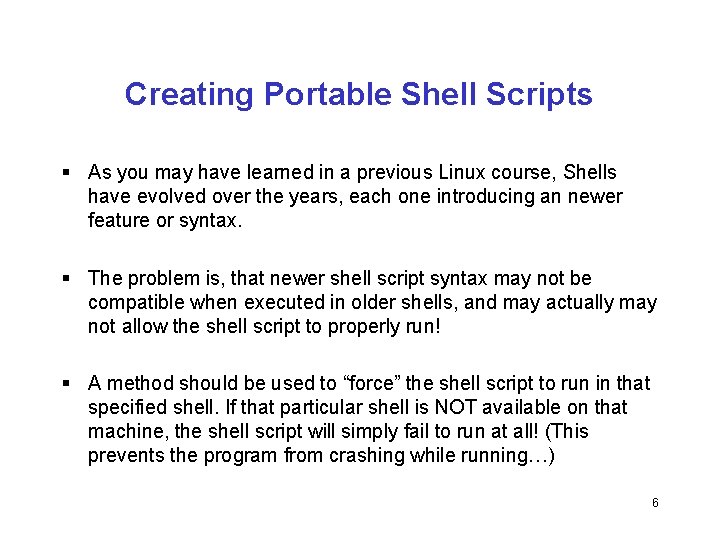 Creating Portable Shell Scripts

▪ As you may have learned in a previous Linux course, Shells have evolved over the years, each one introducing an newer feature or syntax.

▪ The problem is, that newer shell script syntax may not be compatible when executed in older shells, and may actually may not allow the shell script to properly run!

▪ A method should be used to “force” the shell script to run in that specified shell. If that particular shell is NOT available on that machine, the shell script will simply fail to run at all! (This prevents the program from crashing while running…)

6